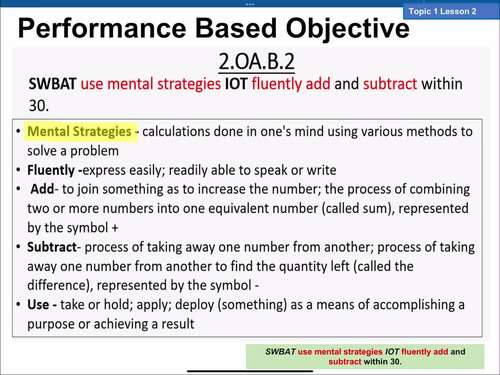 Topic 1 Lesson 2

Performance Based Objective

2.OA.B.2

SWBAT use mental strategies IOT fluently add and subtract within 30.

• Mental Strategies - calculations done in one's mind using various methods to solve a problem
• Fluently -express easily; readily able to speak or write
• Add- to join something as to increase the number; the process of combining two or more numbers into one equivalent number (called sum), represented by the symbol +
• Subtract- process of taking away one number from another; process of taking away one number from another to find the quantity left (called the difference), represented by the symbol -
• Use - take or hold; apply; deploy (something) as a means of accomplishing a purpose or achieving a result

SWBAT use mental strategies IOT fluently add and subtract within 30.